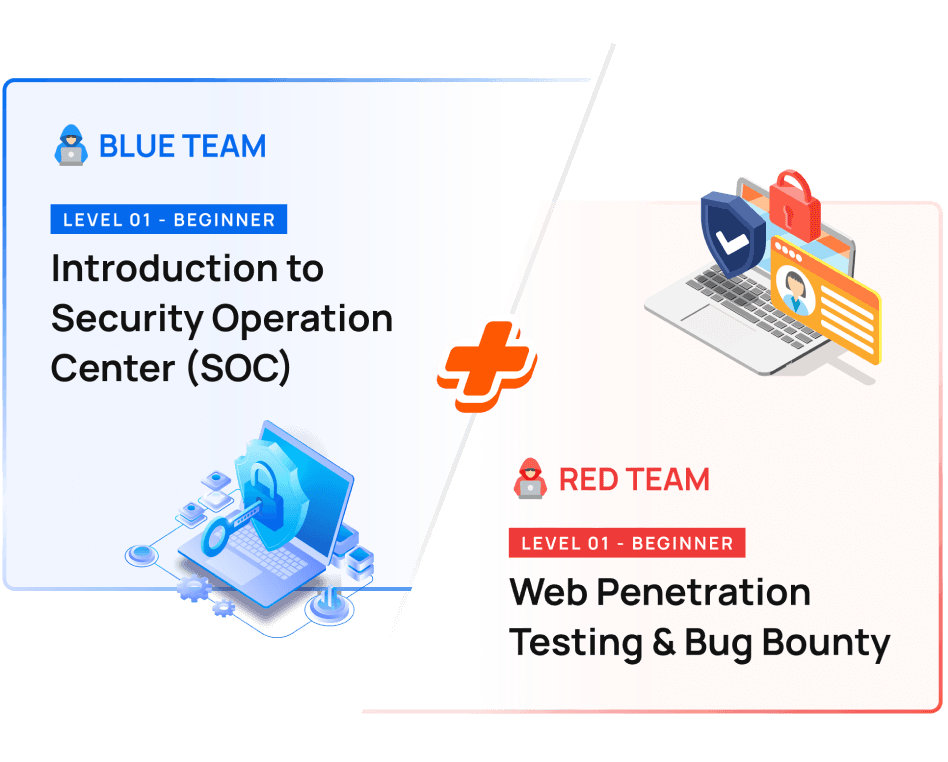 BLUE TEAM

LEVEL 01 - BEGINNER

Introduction to Security Operation Center (SOC)

RED TEAM

LEVEL 01 - BEGINNER

Web Penetration Testing & Bug Bounty